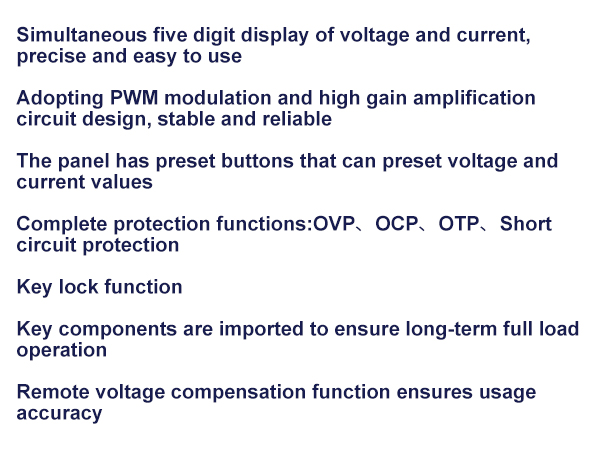 Simultaneous five digit display of voltage and current, precise and easy to use

Adopting PWM modulation and high gain amplification circuit design, stable and reliable

The panel has preset buttons that can preset voltage and current values

Complete protection functions:OVP、OCP、OTP、Short circuit protection

Key lock function

Key components are imported to ensure long-term full load operation

Remote voltage compensation function ensures usage accuracy